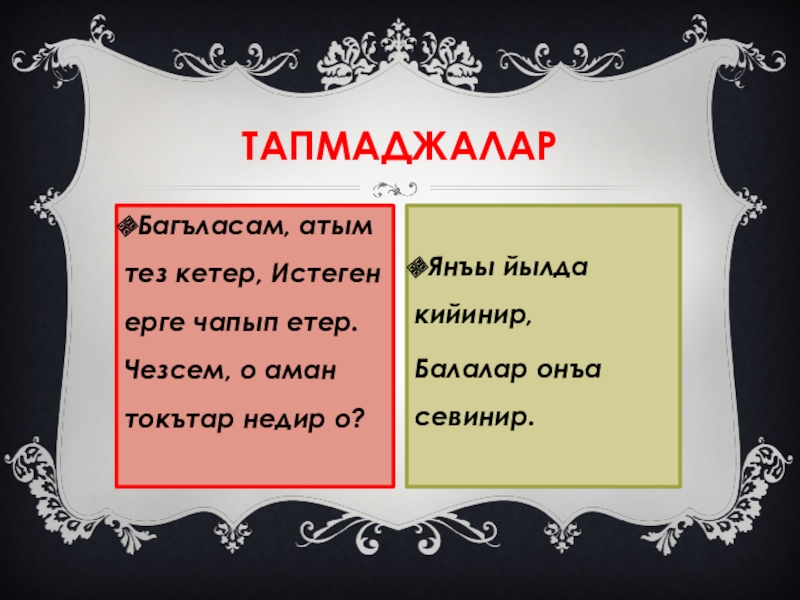 ТАПМАДЖАЛАР

Багъласам, атым тез кетер, Истеген ерге чапып етер. Чезсем, о аман токътар недир о?

Янъы йылда кийинир,

Балалар онъа севинир.